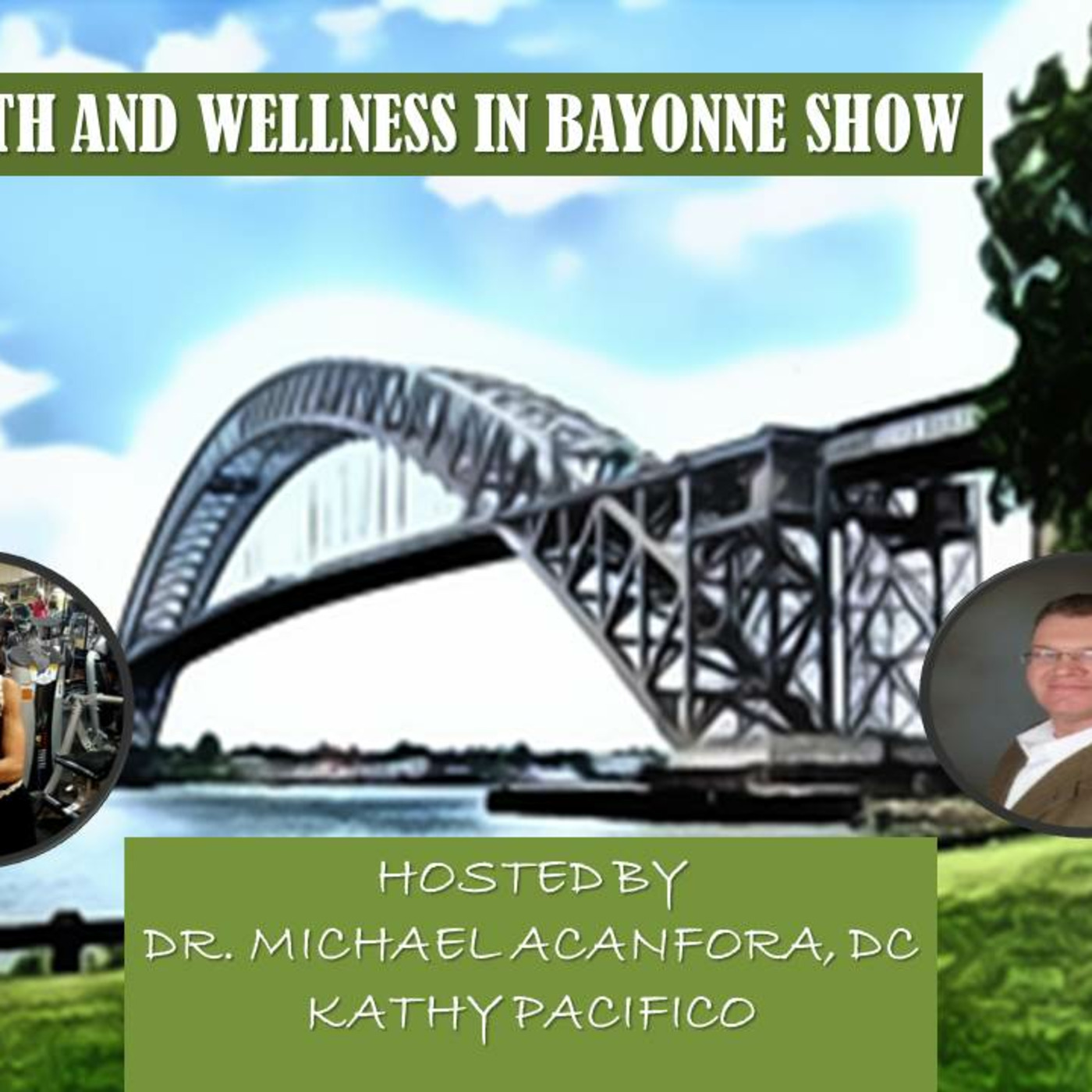 TH AND WELLNESS IN BAYONNE SHOW

HOSTED BY
DR. MICHAEL ACANFORA, DC
KATHY PACIFICO